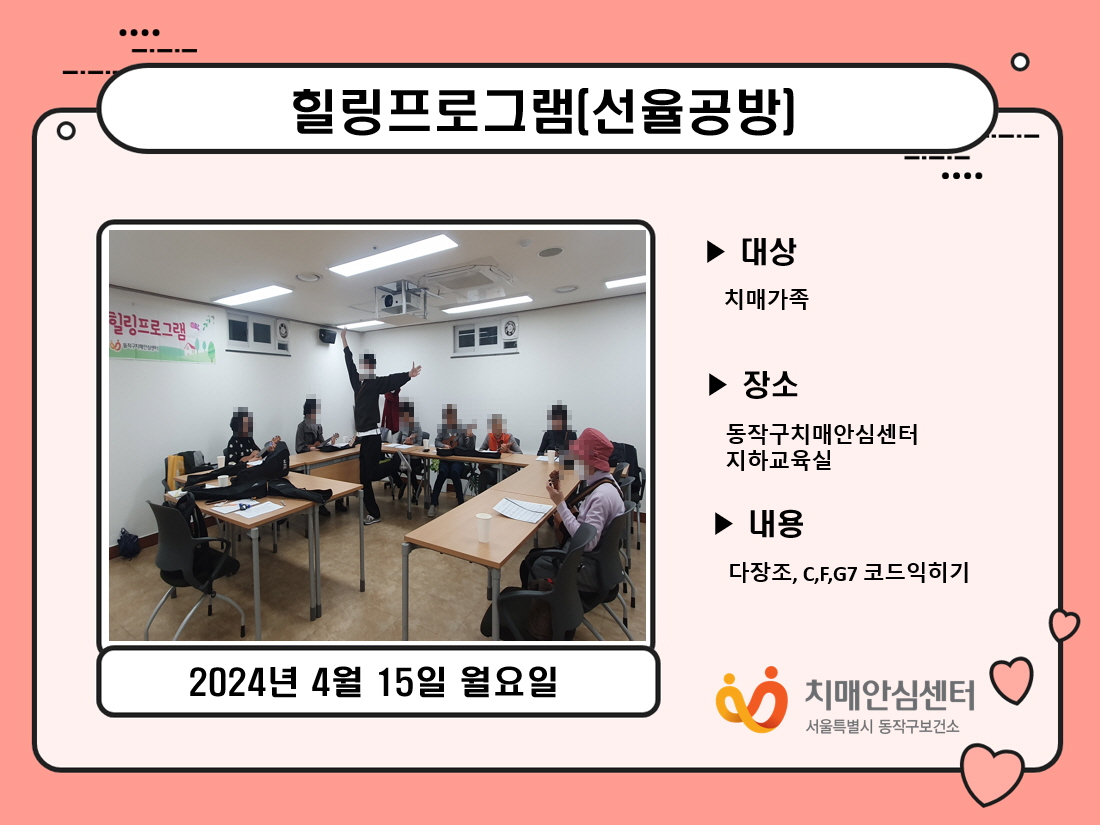 힐링프로그램(선율공방)

힐링프로그램
동작구치매안심센터

2024년 4월 15일 월요일

▶ 대상
치매가족

▶ 장소
동작구치매안심센터
지하교육실

▶ 내용
다장조, C,F,G7 코드익히기

치매안심센터
서울특별시 동작구보건소